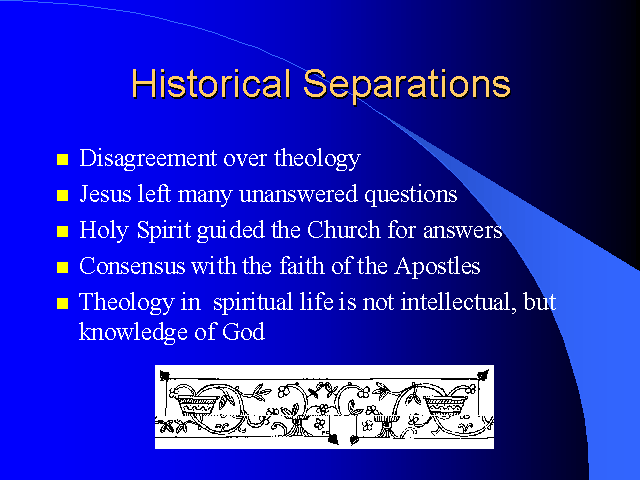 Historical Separations

- Disagreement over theology
- Jesus left many unanswered questions
- Holy Spirit guided the Church for answers
- Consensus with the faith of the Apostles
- Theology in spiritual life is not intellectual, but knowledge of God